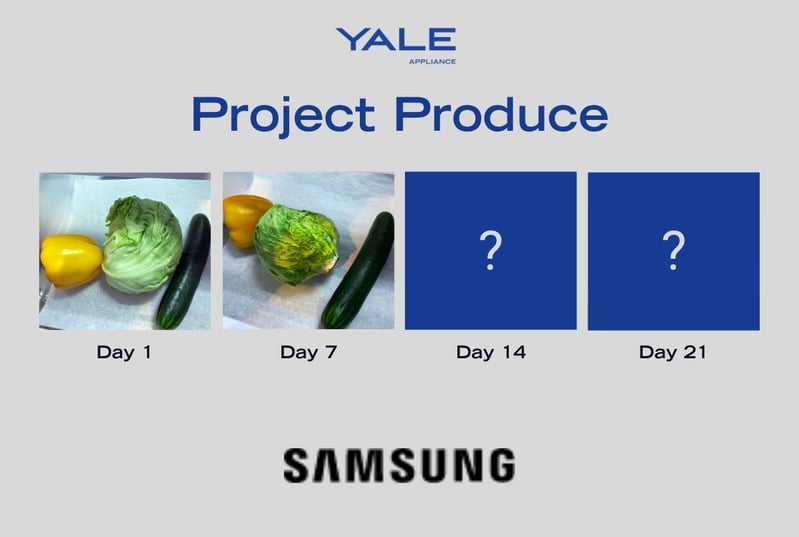 YALE
APPLIANCE

Project Produce

?

?

Day 1

Day 7

Day 14

Day 21

SAMSUNG